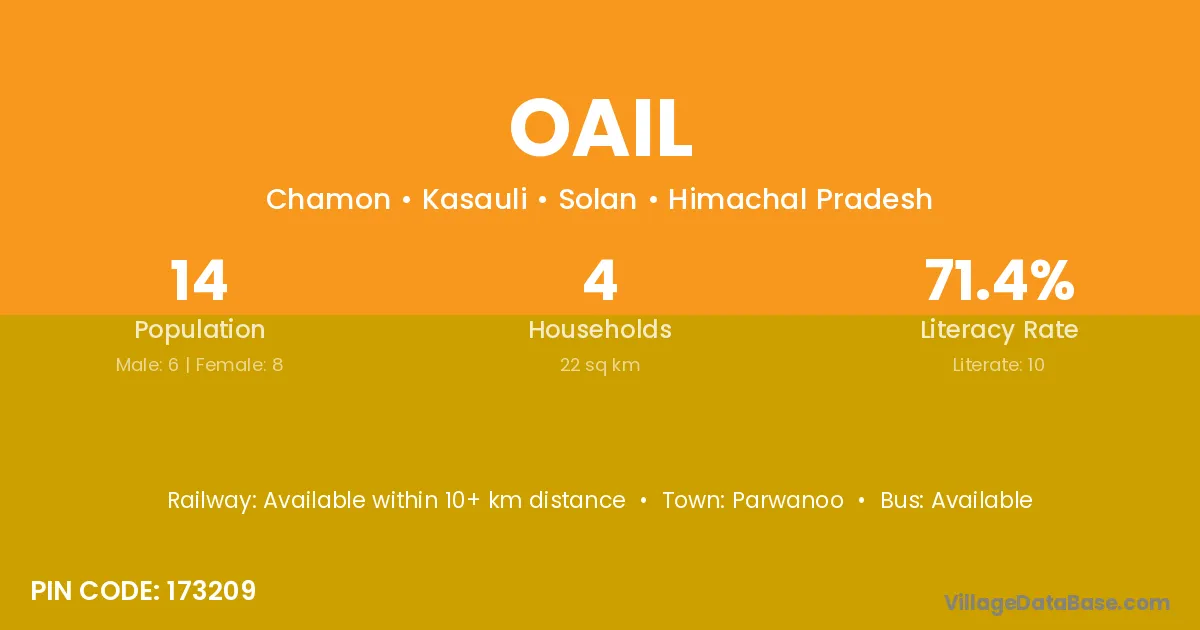 OAIL

Chamon • Kasauli • Solan • Himachal Pradesh

14
Population
Male: 6 | Female: 8

4
Households
22 sq km

71.4%
Literacy Rate
Literate: 10

Railway: Available within 10+ km distance • Town: Parwanoo • Bus: Available

PIN CODE: 173209

VillageDataBase.com